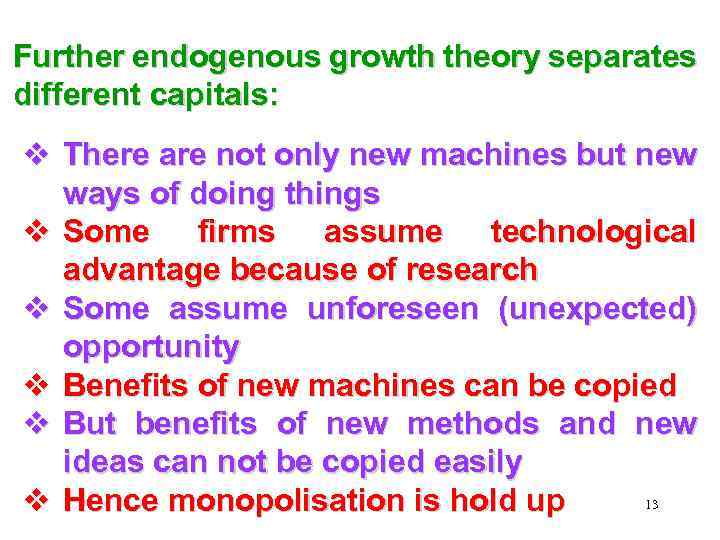 Further endogenous growth theory separates different capitals:

❖ There are not only new machines but new ways of doing things
❖ Some firms assume technological advantage because of research
❖ Some assume unforeseen (unexpected) opportunity
❖ Benefits of new machines can be copied
❖ But benefits of new methods and new ideas can not be copied easily
❖ Hence monopolisation is hold up

13